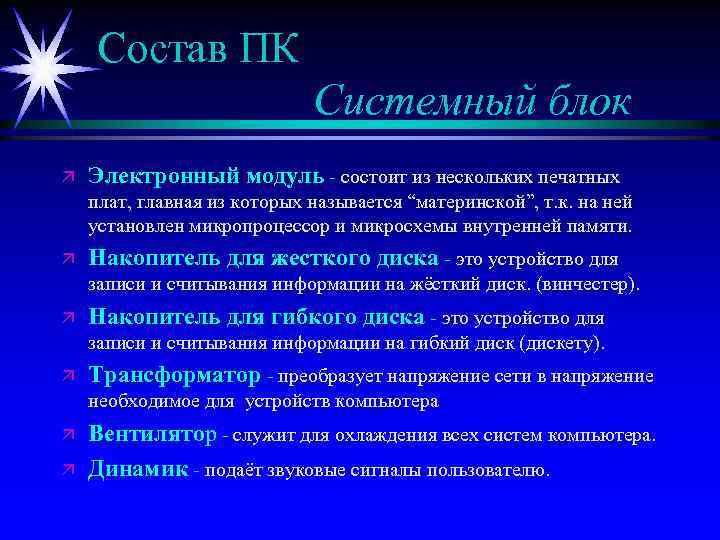 Состав ПК

Системный блок

Электронный модуль - состоит из нескольких печатных плат, главная из которых называется “материнской”, т.к. на ней установлен микропроцессор и микросхемы внутренней памяти.

Накопитель для жесткого диска - это устройство для записи и считывания информации на жёсткий диск. (винчестер).

Накопитель для гибкого диска - это устройство для записи и считывания информации на гибкий диск (дискету).

Трансформатор - преобразует напряжение сети в напряжение необходимое для устройств компьютера

Вентилятор - служит для охлаждения всех систем компьютера.

Динамик - подаёт звуковые сигналы пользователю.